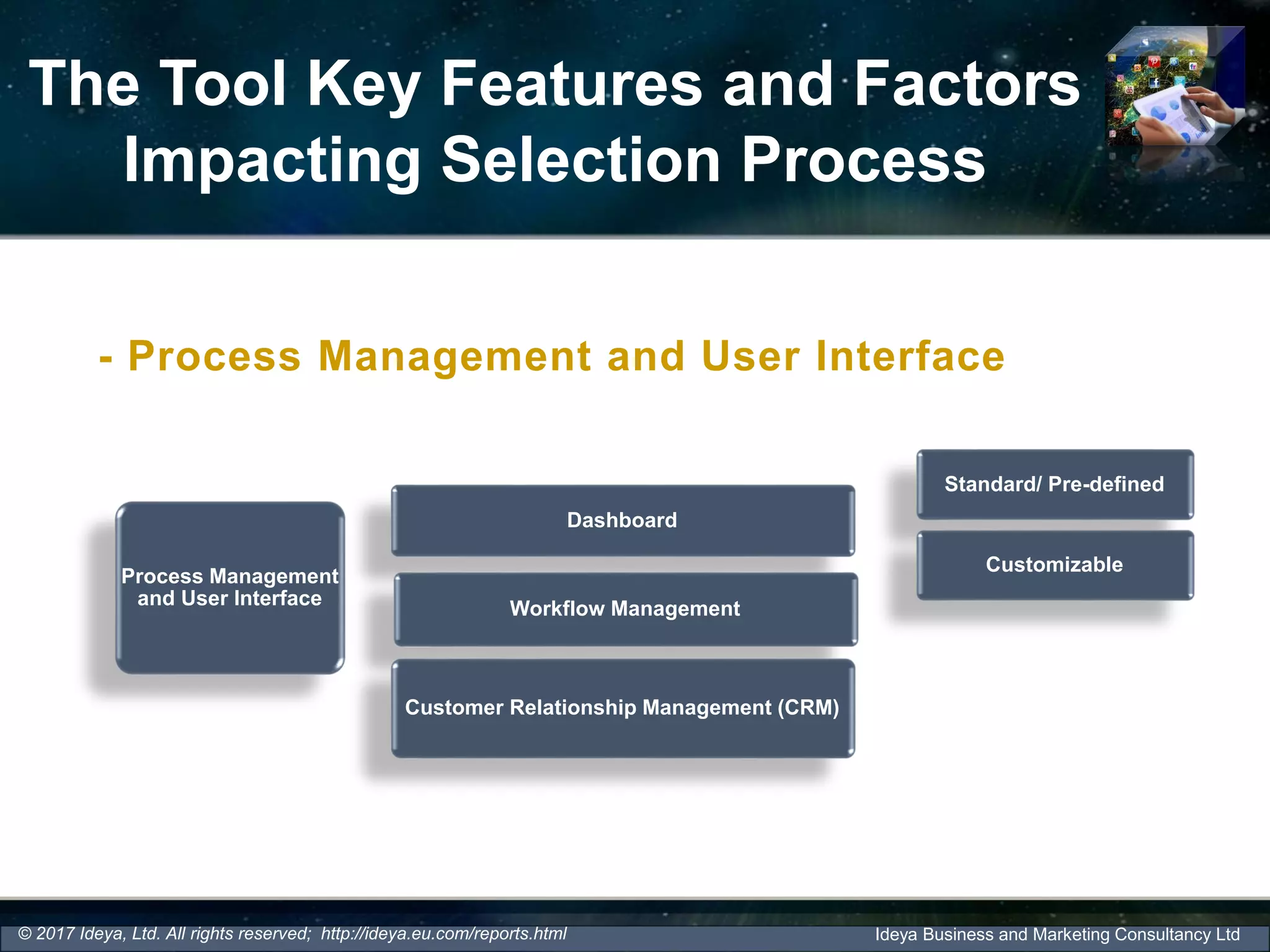 The Tool Key Features and Factors Impacting Selection Process

- Process Management and User Interface

Process Management and User Interface

Dashboard

Workflow Management

Customer Relationship Management (CRM)

Standard/ Pre-defined

Customizable

© 2017 Ideya, Ltd. All rights reserved; http://ideya.eu.com/reports.html

Ideya Business and Marketing Consultancy Ltd